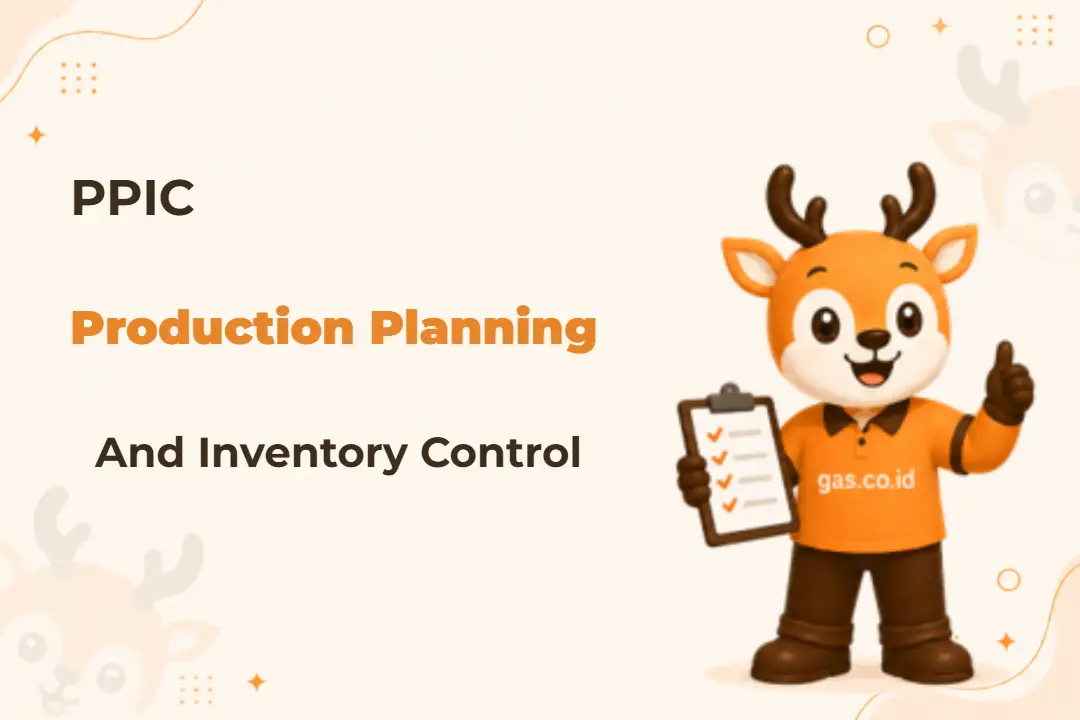 PPIC

Production Planning

And Inventory Control

gas.co.id